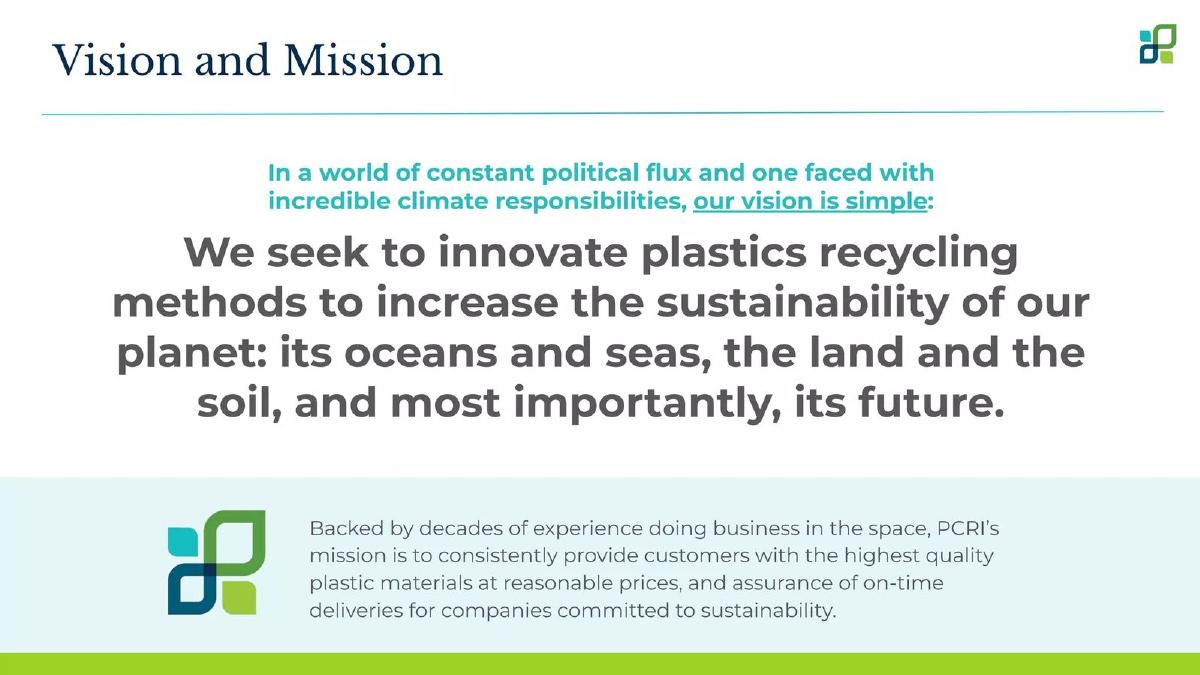 Vision and Mission

In a world of constant political flux and one faced with incredible climate responsibilities, our vision is simple:

We seek to innovate plastics recycling methods to increase the sustainability of our planet: its oceans and seas, the land and the soil, and most importantly, its future.

Backed by decades of experience doing business in the space, PCRI's mission is to consistently provide customers with the highest quality plastic materials at reasonable prices, and assurance of on-time deliveries for companies committed to sustainability.